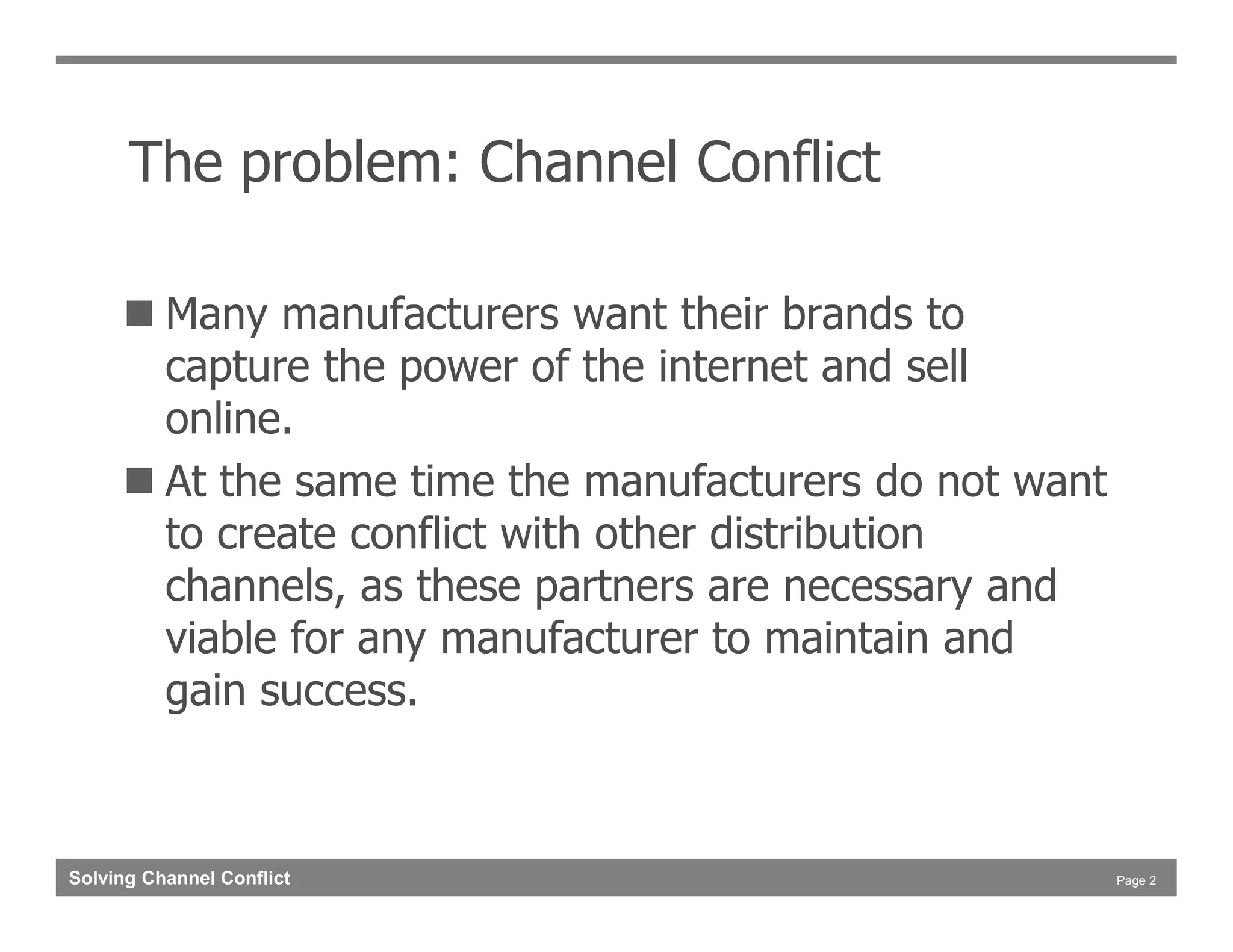 The problem: Channel Conflict

■ Many manufacturers want their brands to capture the power of the internet and sell online.

■ At the same time the manufacturers do not want to create conflict with other distribution channels, as these partners are necessary and viable for any manufacturer to maintain and gain success.

Solving Channel Conflict

Page 2